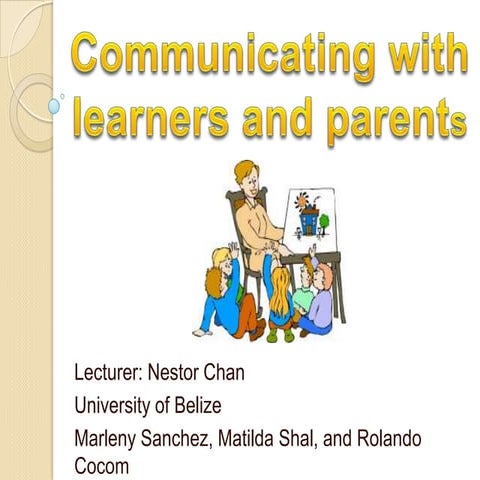 Communicating with learners and parents

Lecturer: Nestor Chan

University of Belize

Marleny Sanchez, Matilda Shal, and Rolando Cocom